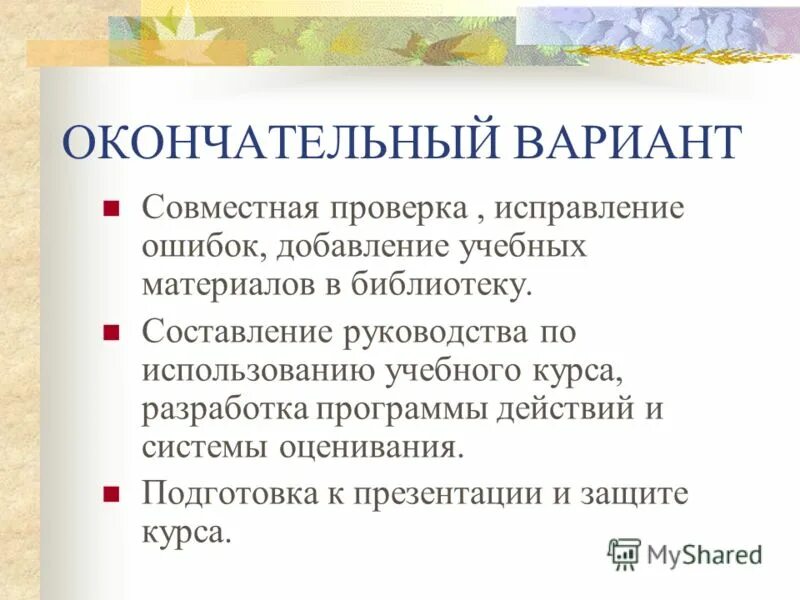 ОКОНЧАТЕЛЬНЫЙ ВАРИАНТ

Совместная проверка , исправление ошибок, добавление учебных материалов в библиотеку.

Составление руководства по использованию учебного курса, разработка программы действий и системы оценивания.

Подготовка к презентации и защите курса.

MyShared